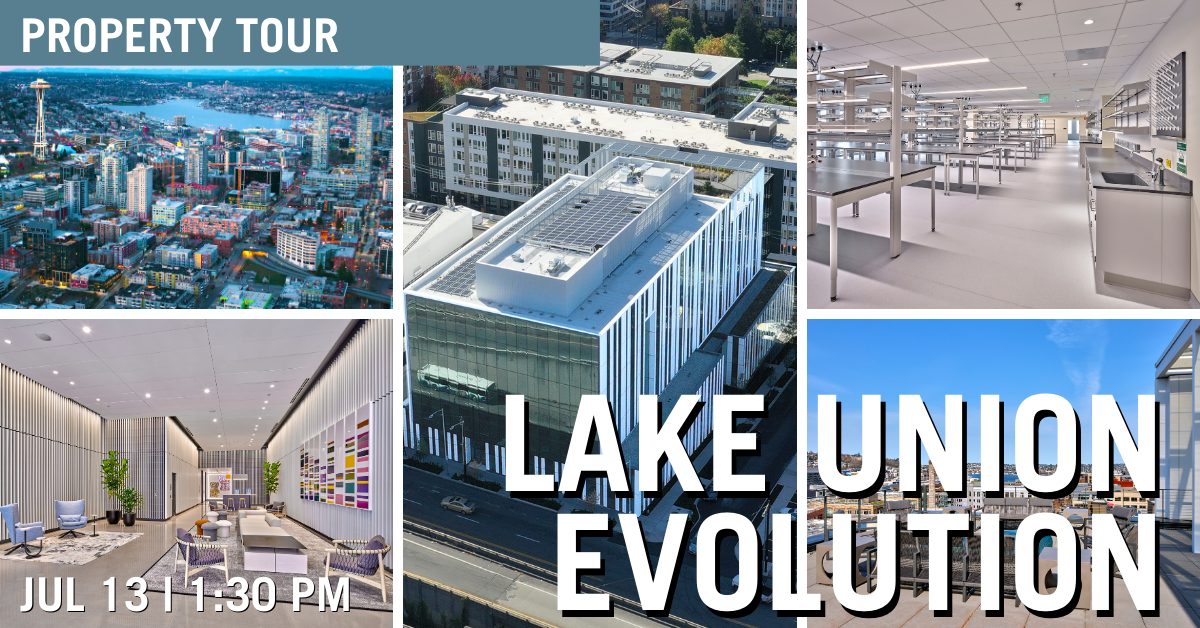 PROPERTY TOUR

LAKE UNION EVOLUTION

JUL 13 | 1:30 PM